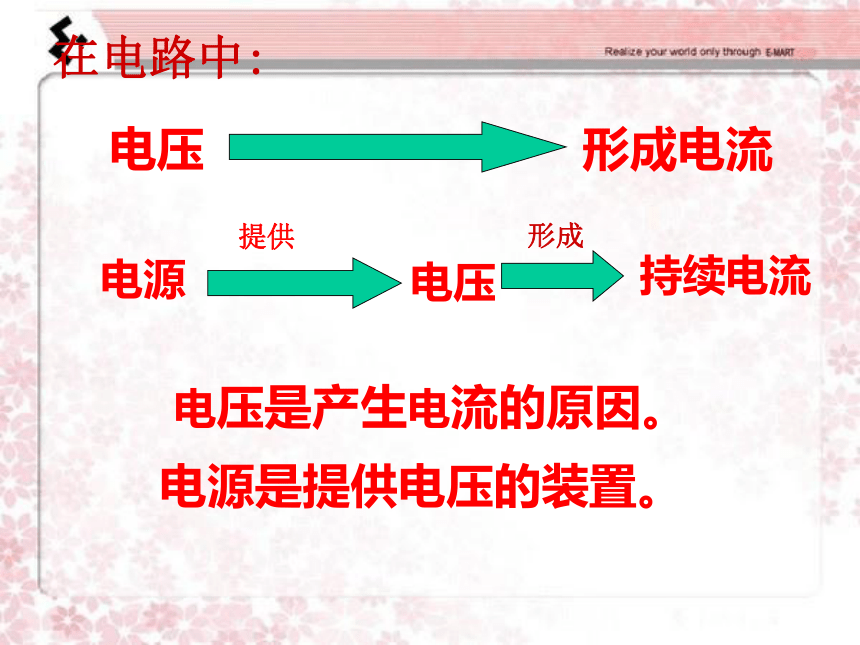 在电路中：

Realize your world only through E-MART

电压 形成电流

提供 形成

电源 电压 持续电流

电压是产生电流的原因。

电源是提供电压的装置。